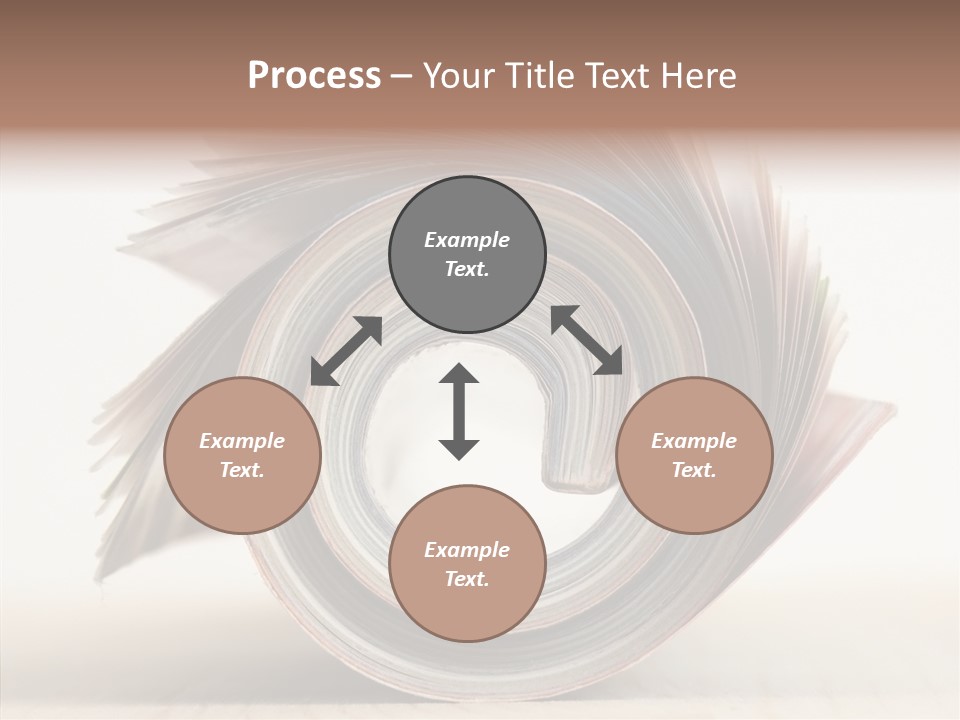 Process – Your Title Text Here

Example Text.

Example Text.

Example Text.

Example Text.